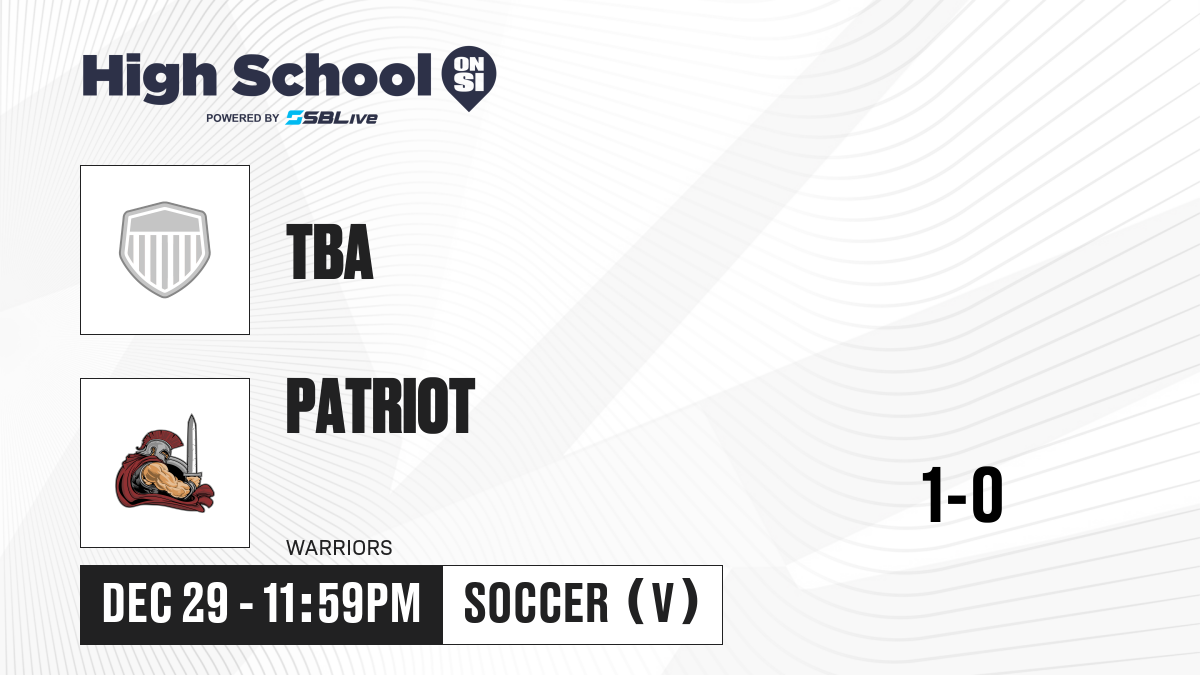 High School ON SI
POWERED BY SBLive

TBA

PATRIOT

WARRIORS

1-0

DEC 29 - 11:59PM

SOCCER (V)